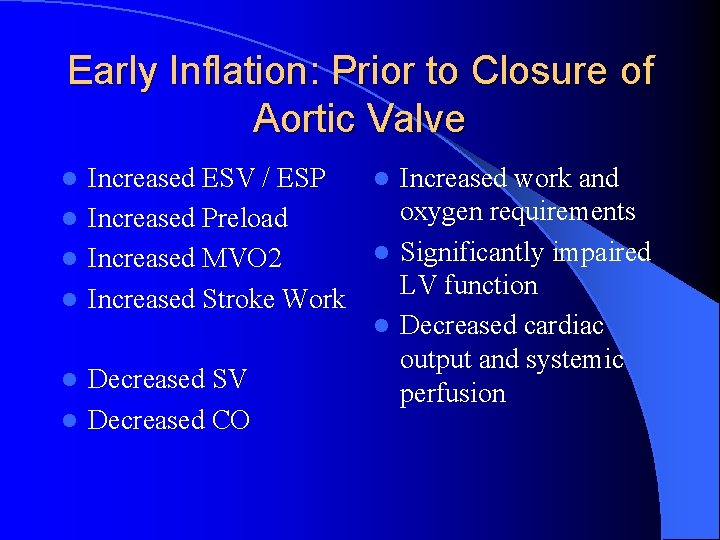 Early Inflation: Prior to Closure of Aortic Valve

- Increased ESV / ESP
- Increased Preload
- Increased MVO2
- Increased Stroke Work

- Decreased SV
- Decreased CO

- Increased work and oxygen requirements
- Significantly impaired LV function
- Decreased cardiac output and systemic perfusion